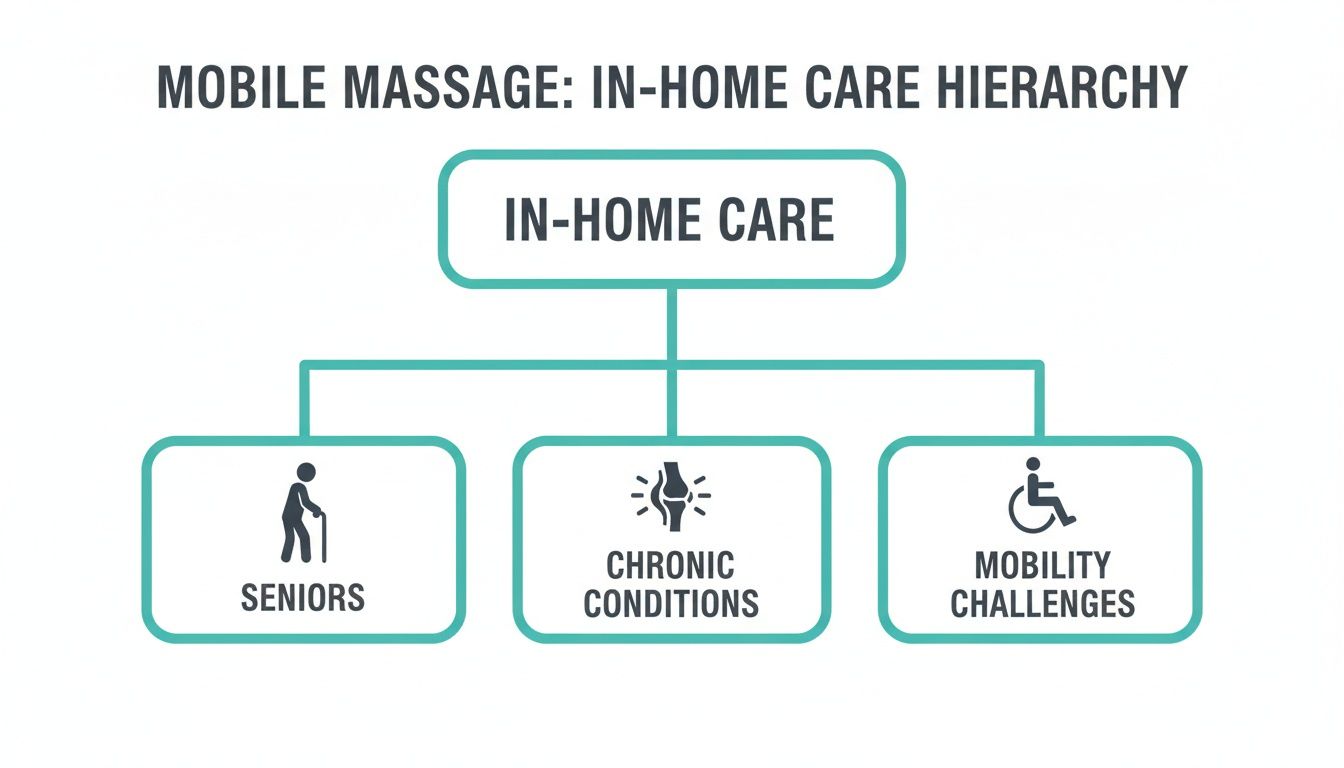 MOBILE MASSAGE: IN-HOME CARE HIERARCHY

IN-HOME CARE

SENIORS

CHRONIC CONDITIONS

MOBILITY CHALLENGES